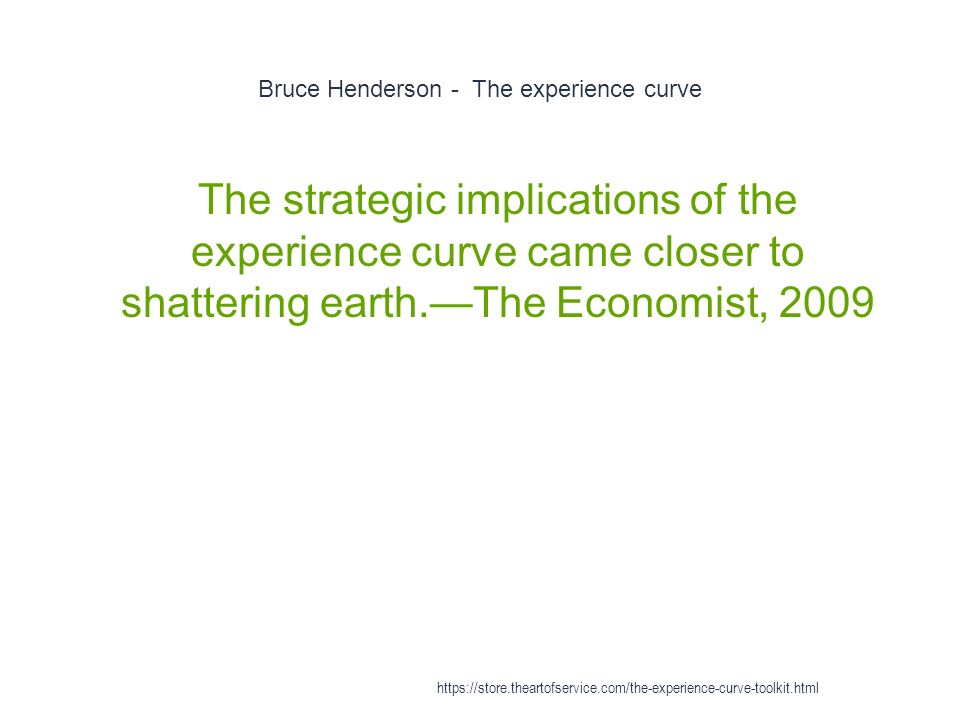 Bruce Henderson - The experience curve

The strategic implications of the experience curve came closer to shattering earth.—The Economist, 2009

https://store.theartofservice.com/the-experience-curve-toolkit.html